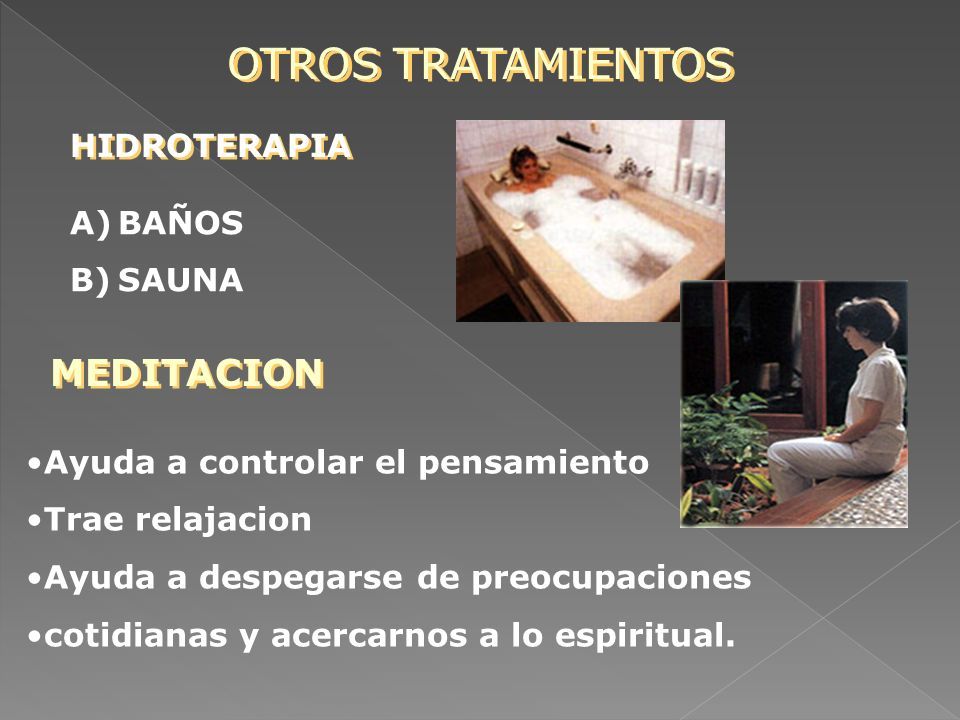 OTROS TRATAMIENTOS

HIDROTERAPIA

A) BAÑOS
B) SAUNA

MEDITACION

•Ayuda a controlar el pensamiento
•Trae relajacion
•Ayuda a despegarse de preocupaciones
•cotidianas y acercarnos a lo espiritual.